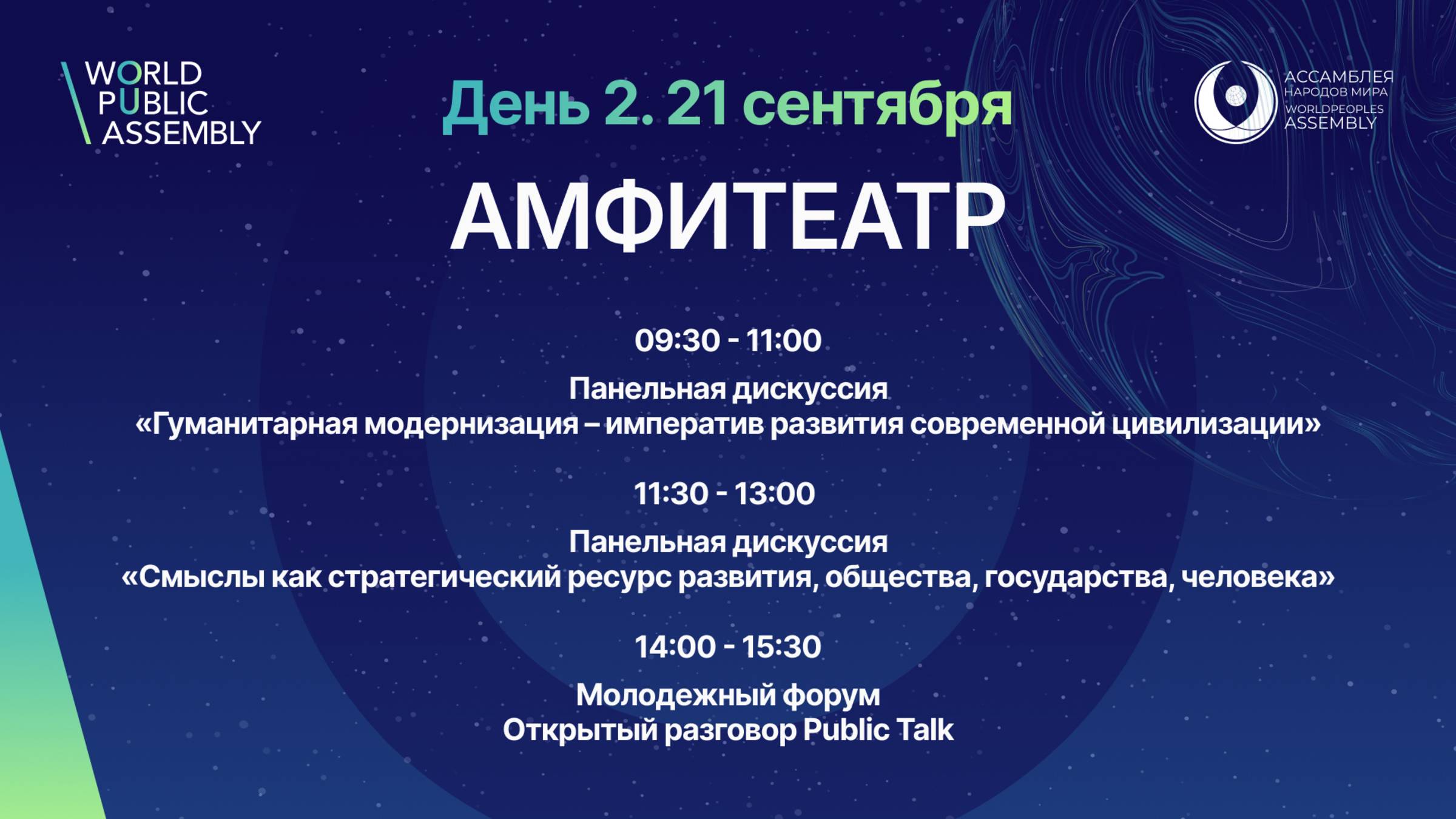 WORLD PUBLIC ASSEMBLY

День 2. 21 сентября

АССАМБЛЕЯ НАРОДОВ МИРА WORLDPEOPLES ASSEMBLY

АМФИТЕАТР

09:30 - 11:00

Панельная дискуссия
«Гуманитарная модернизация – императив развития современной цивилизации»

11:30 - 13:00

Панельная дискуссия
«Смыслы как стратегический ресурс развития, общества, государства, человека»

14:00 - 15:30

Молодежный форум
Открытый разговор Public Talk